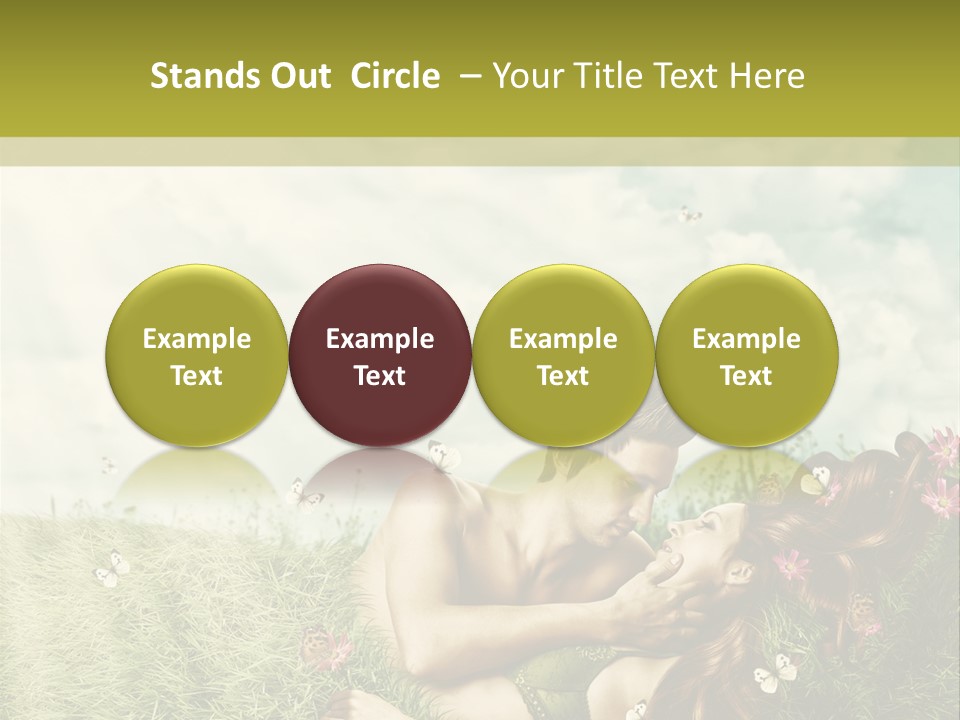 Stands Out Circle – Your Title Text Here

Example Text

Example Text

Example Text

Example Text